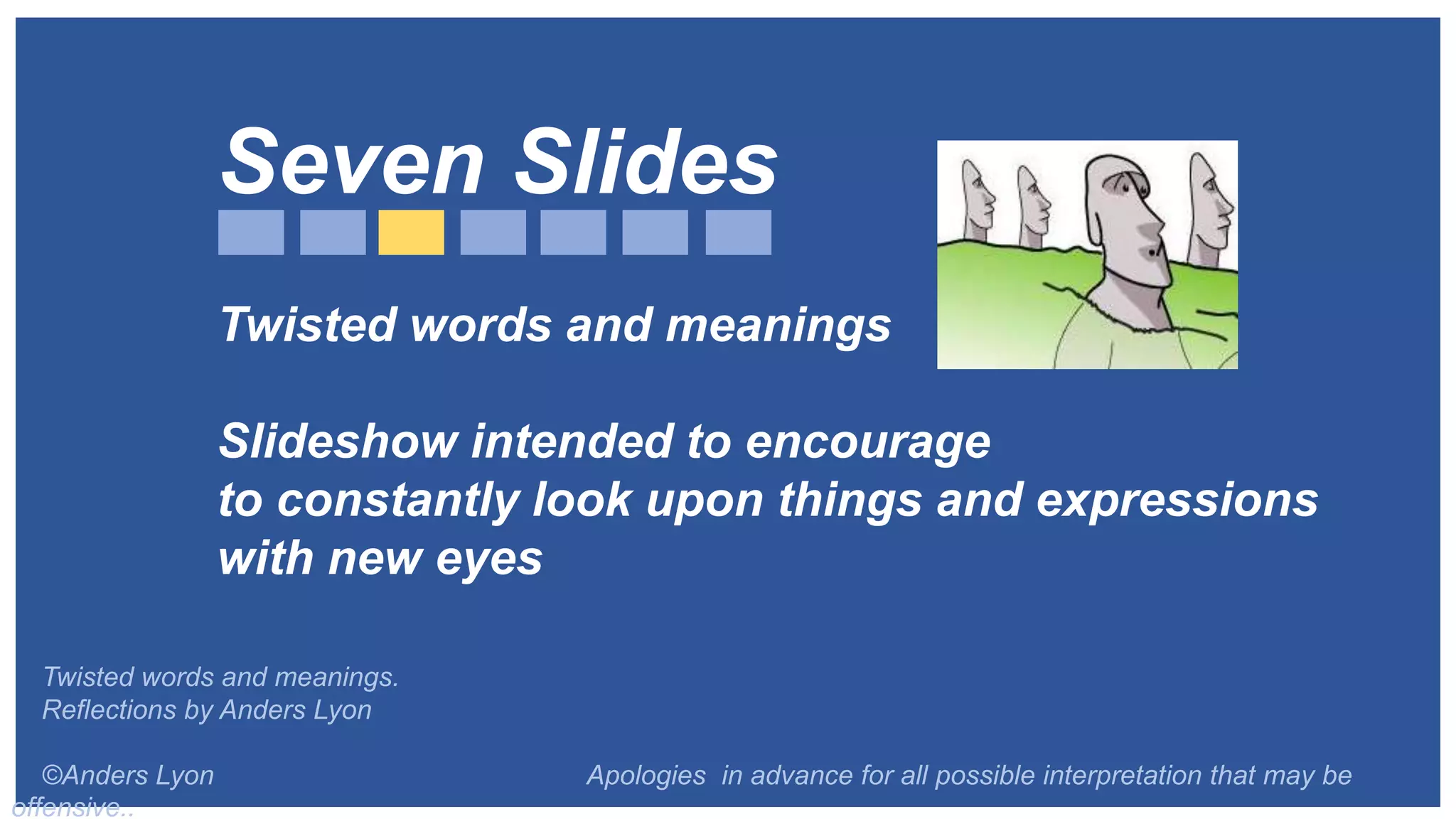 Seven Slides

Twisted words and meanings

Slideshow intended to encourage
to constantly look upon things and expressions
with new eyes

Twisted words and meanings.
Reflections by Anders Lyon

©Anders Lyon

Apologies in advance for all possible interpretation that may be offensive..